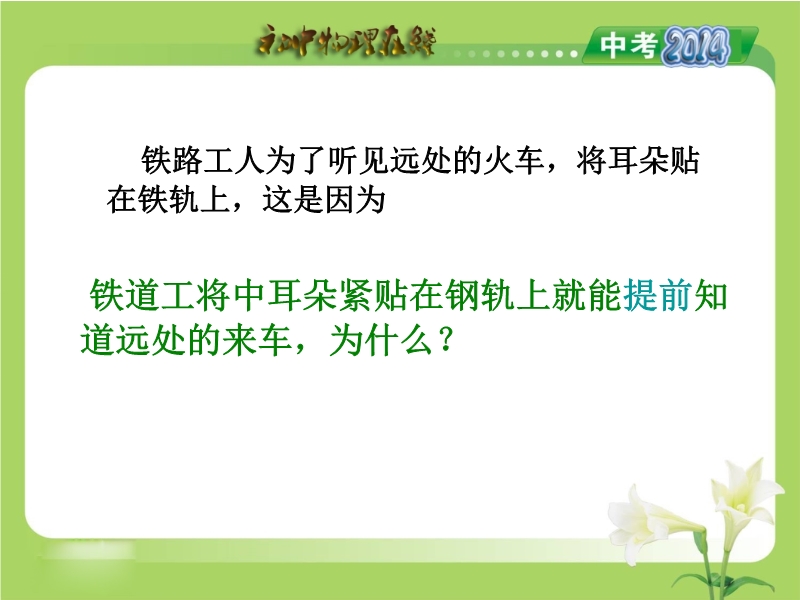 初中物理在线

中考2014

铁路工人为了听见远处的火车，将耳朵贴在铁轨上，这是因为

铁道工将中耳朵紧贴在钢轨上就能提前知道远处的来车，为什么？